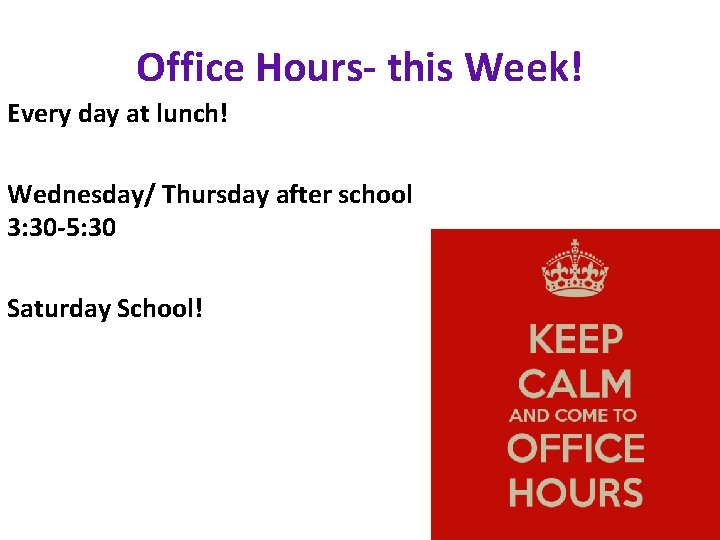 Office Hours- this Week!

Every day at lunch!

Wednesday/ Thursday after school
3:30-5:30

Saturday School!

KEEP
CALM
AND COME TO
OFFICE
HOURS